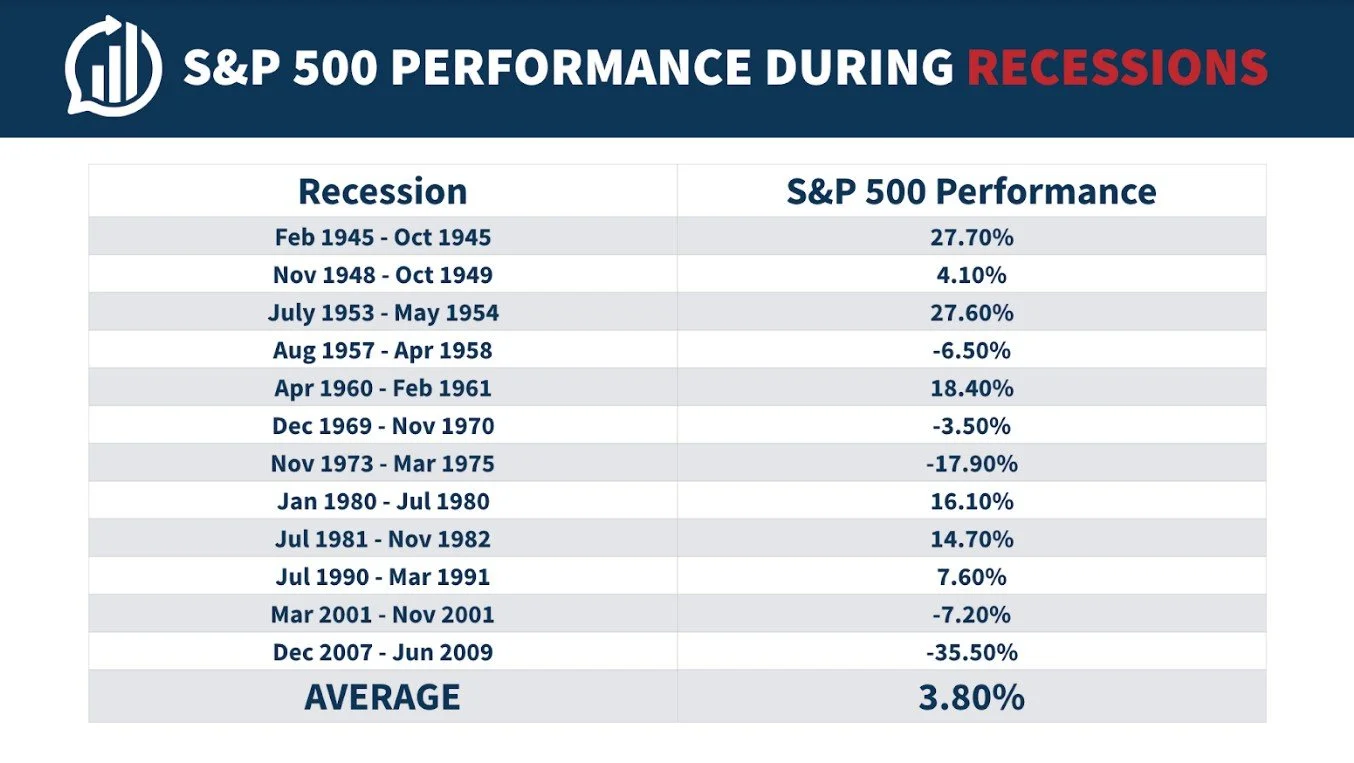 S&P 500 PERFORMANCE DURING RECESSIONS

| Recession | S&P 500 Performance |
|---|---|
| Feb 1945 - Oct 1945 | 27.70% |
| Nov 1948 - Oct 1949 | 4.10% |
| July 1953 - May 1954 | 27.60% |
| Aug 1957 - Apr 1958 | -6.50% |
| Apr 1960 - Feb 1961 | 18.40% |
| Dec 1969 - Nov 1970 | -3.50% |
| Nov 1973 - Mar 1975 | -17.90% |
| Jan 1980 - Jul 1980 | 16.10% |
| Jul 1981 - Nov 1982 | 14.70% |
| Jul 1990 - Mar 1991 | 7.60% |
| Mar 2001 - Nov 2001 | -7.20% |
| Dec 2007 - Jun 2009 | -35.50% |
| AVERAGE | 3.80% |